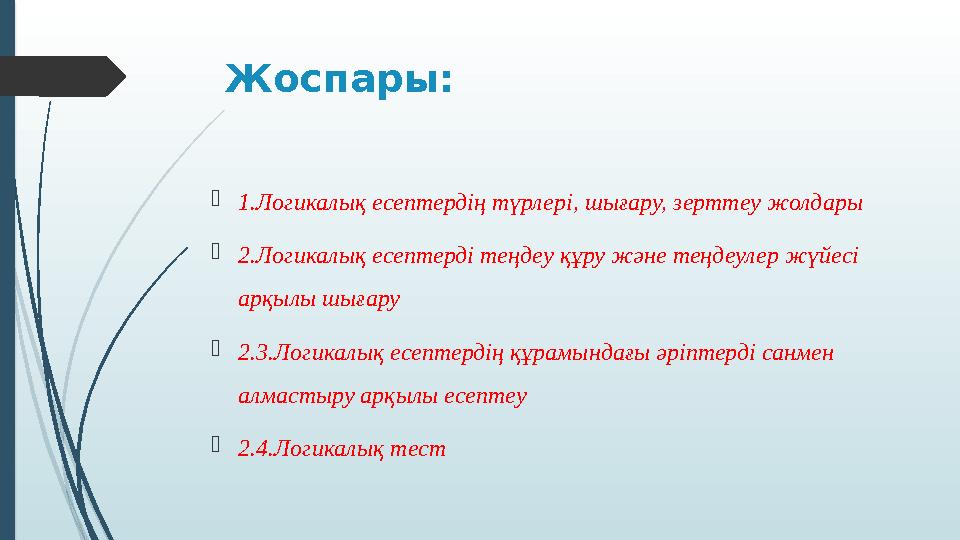 Жоспары:

1.Логикалық есептердің түрлері, шығару, зерттеу жолдары

2.Логикалық есептерді теңдеу құру және теңдеулер жүйесі арқылы шығару

2.3.Логикалық есептердің құрамындағы әріптерді санмен алмастыру арқылы есептеу

2.4.Логикалық тест